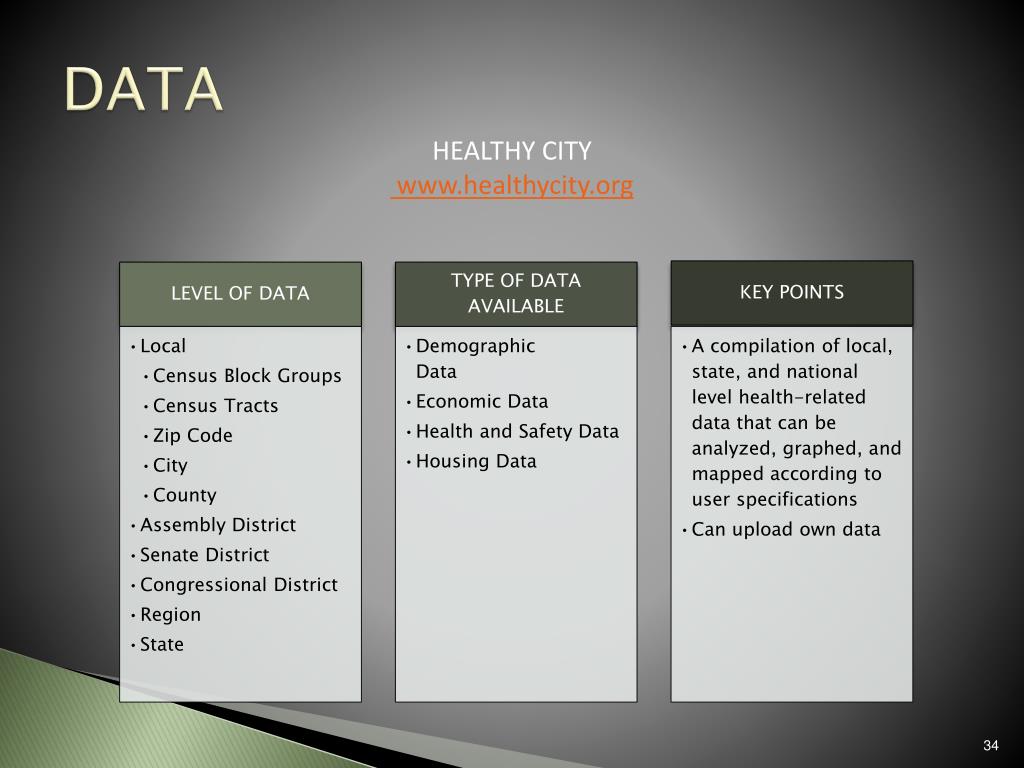 DATA

HEALTHY CITY
www.healthycity.org

LEVEL OF DATA

• Local
• Census Block Groups
• Census Tracts
• Zip Code
• City
• County
• Assembly District
• Senate District
• Congressional District
• Region
• State

TYPE OF DATA AVAILABLE

• Demographic Data
• Economic Data
• Health and Safety Data
• Housing Data

KEY POINTS

• A compilation of local, state, and national level health-related data that can be analyzed, graphed, and mapped according to user specifications
• Can upload own data

34